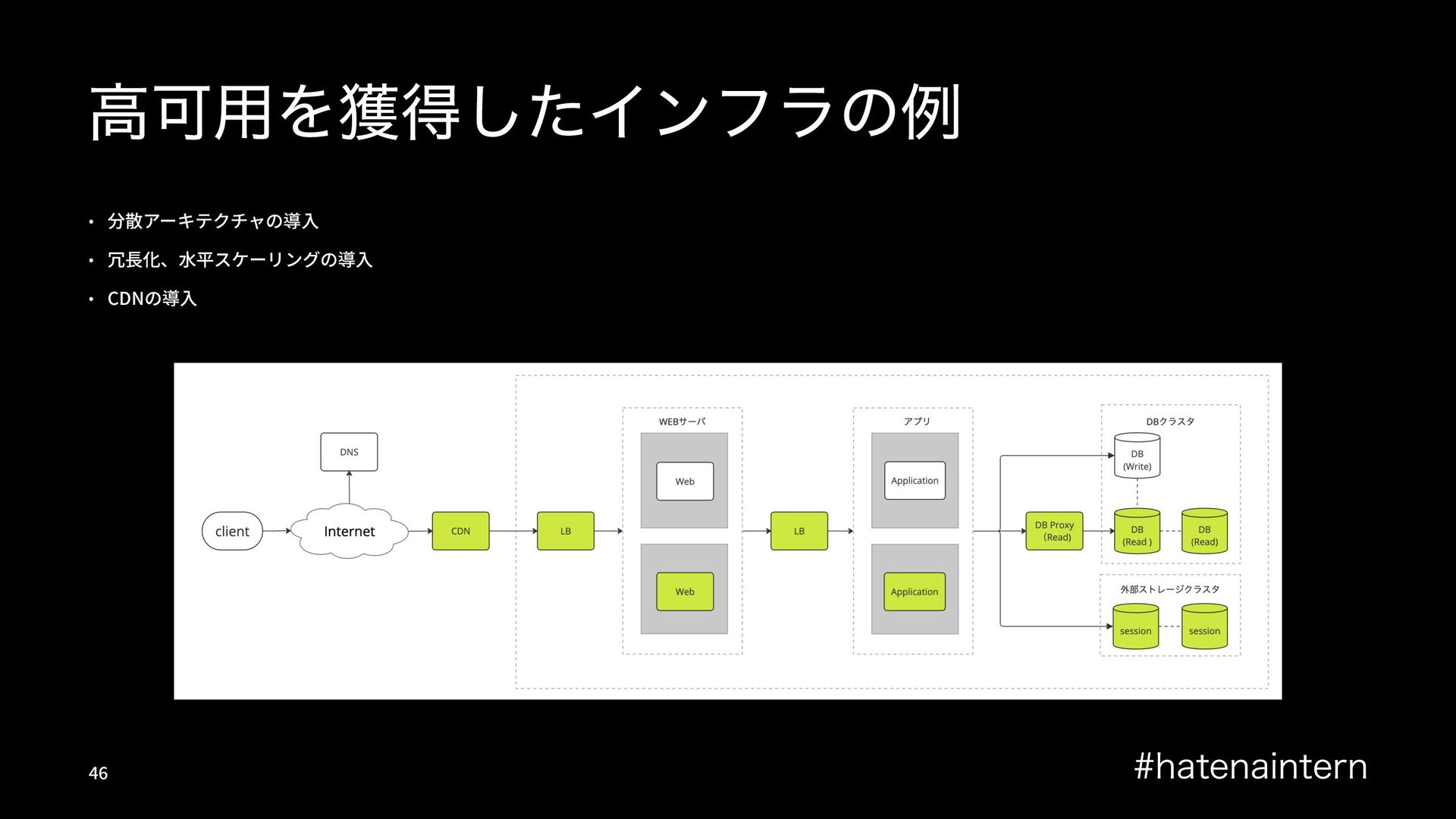 高可用を獲得したインフラの例

• 分散アーキテクチャの導入

• 冗長化、水平スケーリングの導入

• CDNの導入

DNS

client

Internet

CDN

LB

WEBサーバ

Web

Web

LB

アプリ

Application

Application

DB Proxy (Read)

DBクラスタ

DB (Write)

DB (Read )

DB (Read)

外部ストレージクラスタ

session

session

46

#hatenaintern